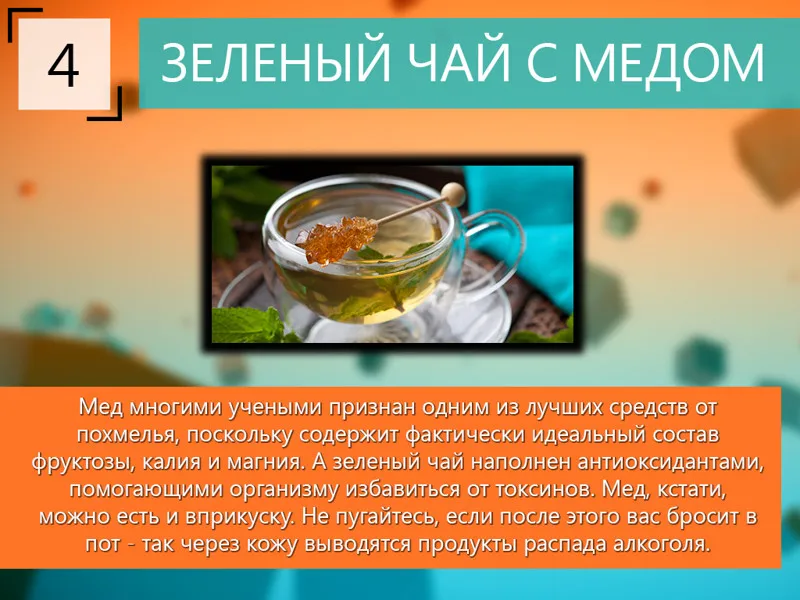 4

ЗЕЛЕНЫЙ ЧАЙ С МЕДОМ

Мед многими учеными признан одним из лучших средств от похмелья, поскольку содержит фактически идеальный состав фруктозы, калия и магния. А зеленый чай наполнен антиоксидантами, помогающими организму избавиться от токсинов. Мед, кстати, можно есть и вприкуску. Не пугайтесь, если после этого вас бросит в пот - так через кожу выводятся продукты распада алкоголя.